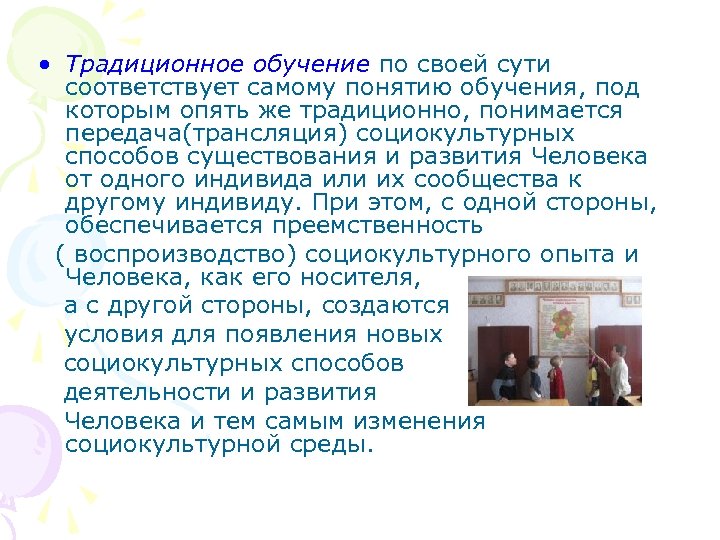 • Традиционное обучение по своей сути соответствует самому понятию обучения, под которым опять же традиционно, понимается передача(трансляция) социокультурных способов существования и развития Человека от одного индивида или их сообщества к другому индивиду. При этом, с одной стороны, обеспечивается преемственность ( воспроизводство) социокультурного опыта и Человека, как его носителя, а с другой стороны, создаются условия для появления новых социокультурных способов деятельности и развития Человека и тем самым изменения социокультурной среды.